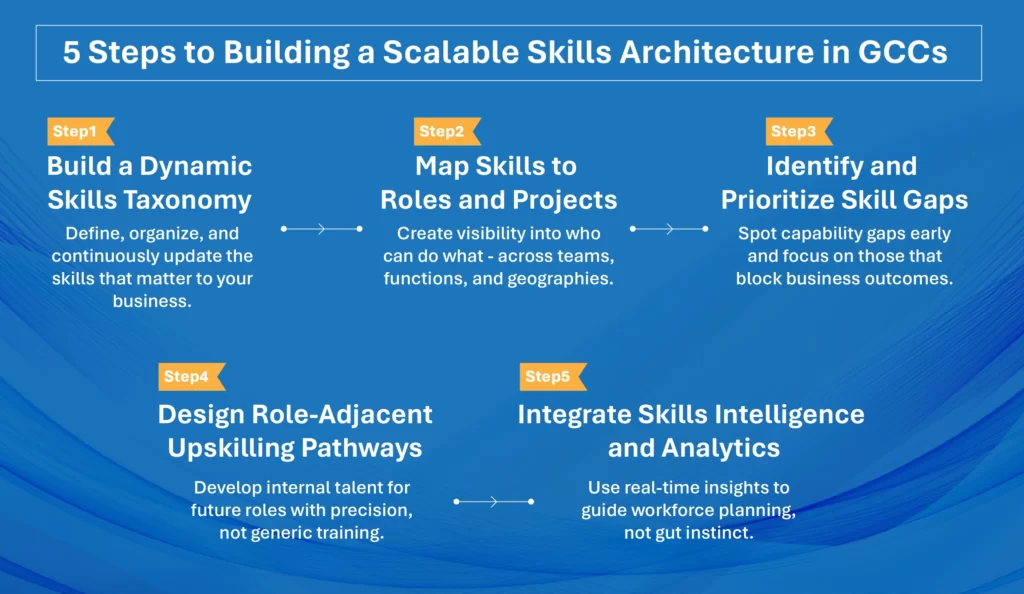 5 Steps to Building a Scalable Skills Architecture in GCCs

Step1
Build a Dynamic Skills Taxonomy
Define, organize, and continuously update the skills that matter to your business.

Step2
Map Skills to Roles and Projects
Create visibility into who can do what - across teams, functions, and geographies.

Step3
Identify and Prioritize Skill Gaps
Spot capability gaps early and focus on those that block business outcomes.

Step4
Design Role-Adjacent Upskilling Pathways
Develop internal talent for future roles with precision, not generic training.

Step5
Integrate Skills Intelligence and Analytics
Use real-time insights to guide workforce planning, not gut instinct.